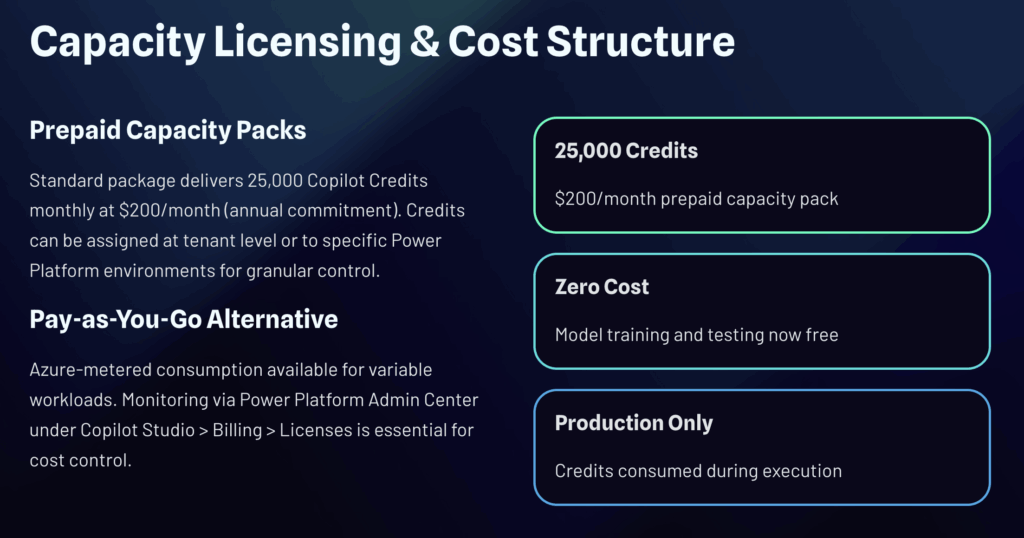 Capacity Licensing & Cost Structure

Prepaid Capacity Packs

Standard package delivers 25,000 Copilot Credits monthly at \$200/month (annual commitment). Credits can be assigned at tenant level or to specific Power Platform environments for granular control.

Pay-as-You-Go Alternative

Azure-metered consumption available for variable workloads. Monitoring via Power Platform Admin Center under Copilot Studio > Billing > Licenses is essential for cost control.

25,000 Credits

\$200/month prepaid capacity pack

Zero Cost

Model training and testing now free

Production Only

Credits consumed during execution